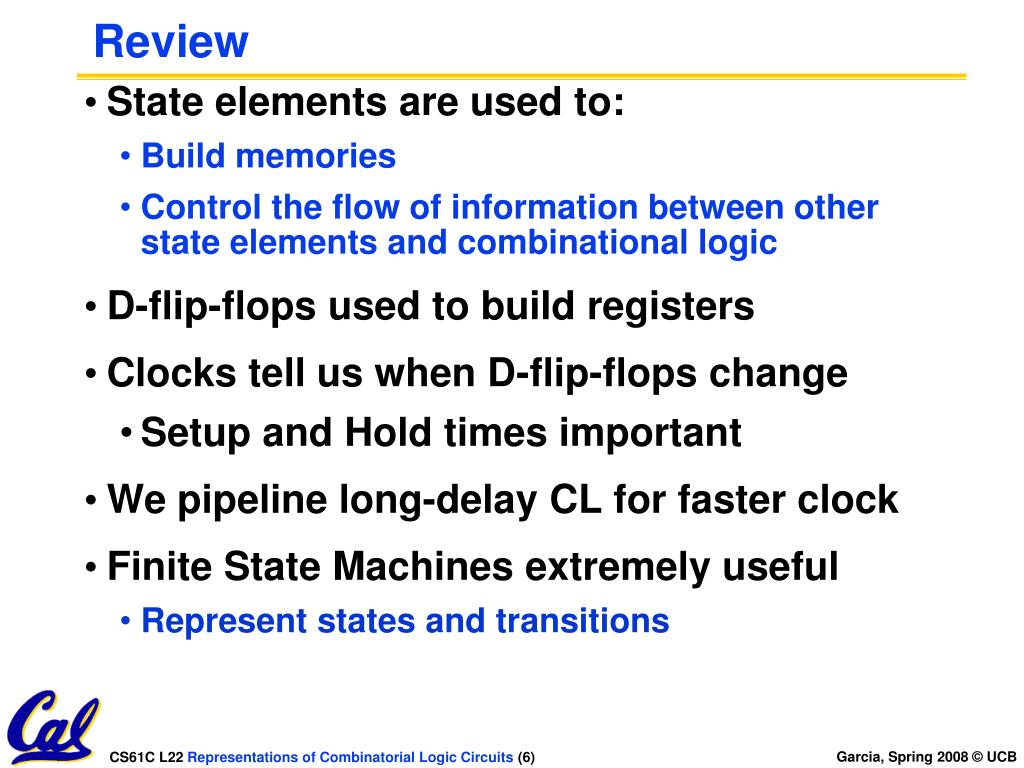 Review

• State elements are used to:
  • Build memories
  • Control the flow of information between other state elements and combinational logic
• D-flip-flops used to build registers
• Clocks tell us when D-flip-flops change
  • Setup and Hold times important
• We pipeline long-delay CL for faster clock
• Finite State Machines extremely useful
  • Represent states and transitions

Cal

CS61C L22 Representations of Combinatorial Logic Circuits (6)

Garcia, Spring 2008 © UCB